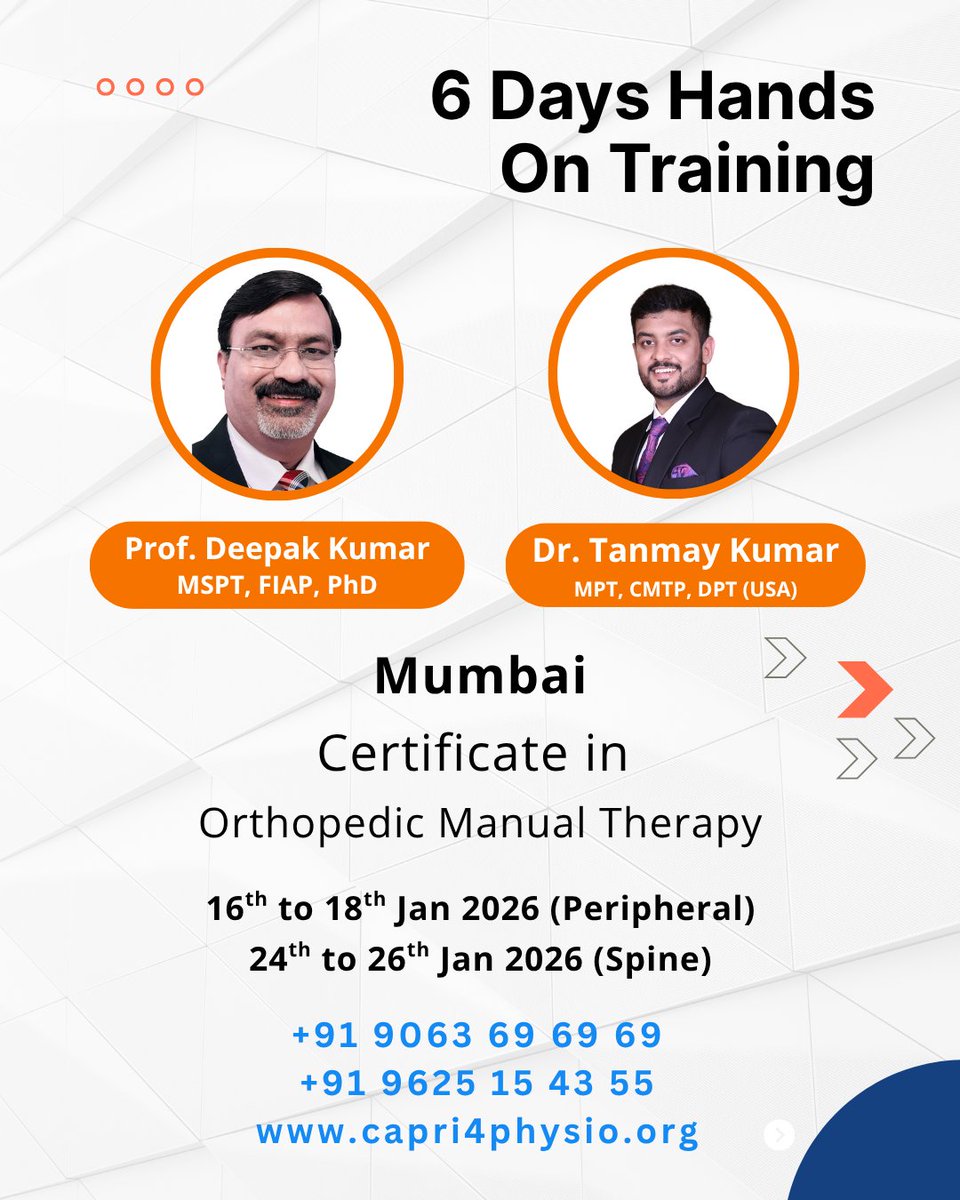 6 Days Hands On Training

Prof. Deepak Kumar
MSPT, FIAP, PhD

Dr. Tanmay Kumar
MPT, CMTP, DPT (USA)

Mumbai
Certificate in
Orthopedic Manual Therapy

16$^{th}$ to 18$^{th}$ Jan 2026 (Peripheral)
24$^{th}$ to 26$^{th}$ Jan 2026 (Spine)

+91 9063 69 69 69
+91 9625 15 43 55
www.capri4physio.org